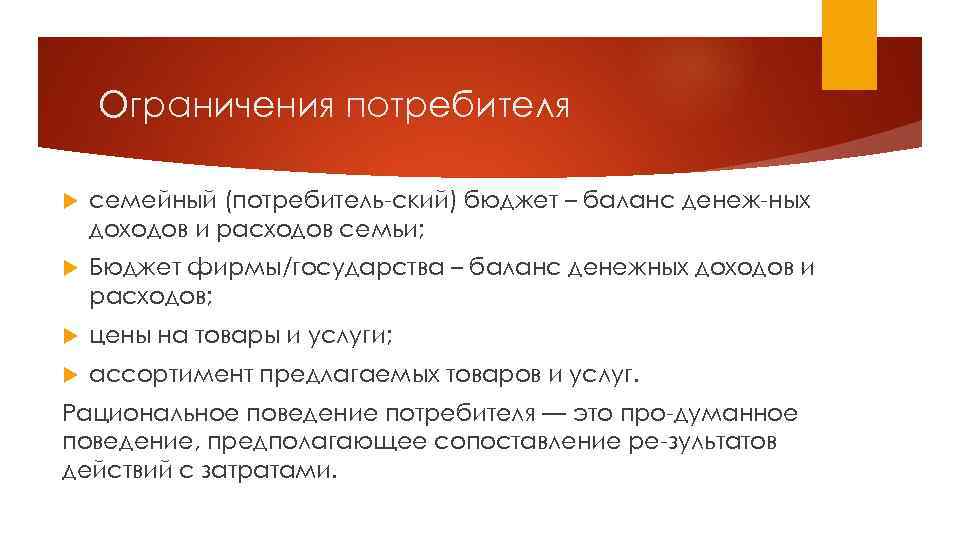 Ограничения потребителя

семейный (потребитель-ский) бюджет – баланс денеж-ных доходов и расходов семьи;

Бюджет фирмы/государства – баланс денежных доходов и расходов;

цены на товары и услуги;

ассортимент предлагаемых товаров и услуг.

Рациональное поведение потребителя — это про-думанное поведение, предполагающее сопоставление ре-зультатов действий с затратами.